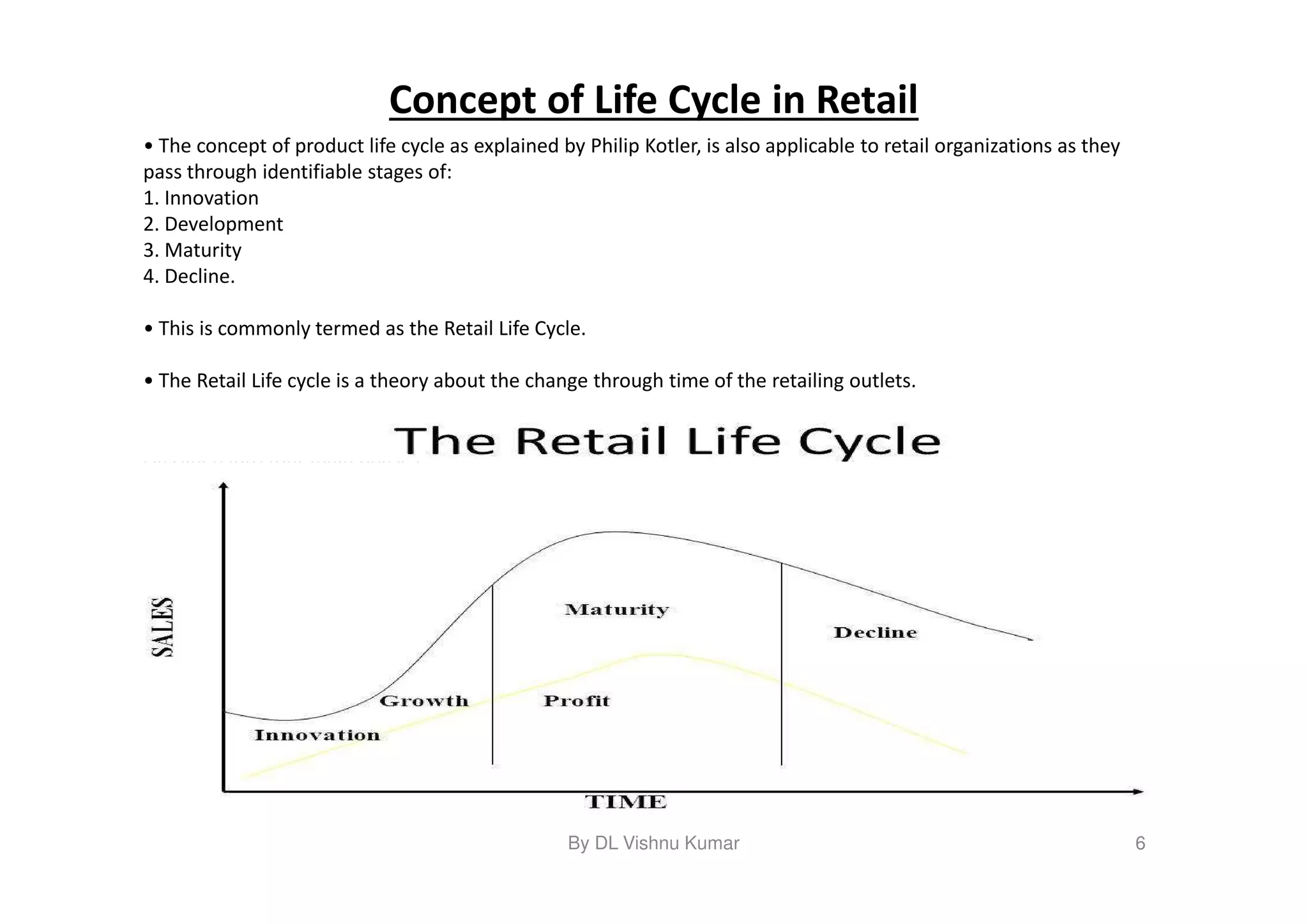 Concept of Life Cycle in Retail

• The concept of product life cycle as explained by Philip Kotler, is also applicable to retail organizations as they pass through identifiable stages of:
1. Innovation
2. Development
3. Maturity
4. Decline.

• This is commonly termed as the Retail Life Cycle.

• The Retail Life cycle is a theory about the change through time of the retailing outlets.

The Retail Life Cycle

SALES

Maturity

Decline

Growth

Profit

Innovation

TIME

By DL Vishnu Kumar

6